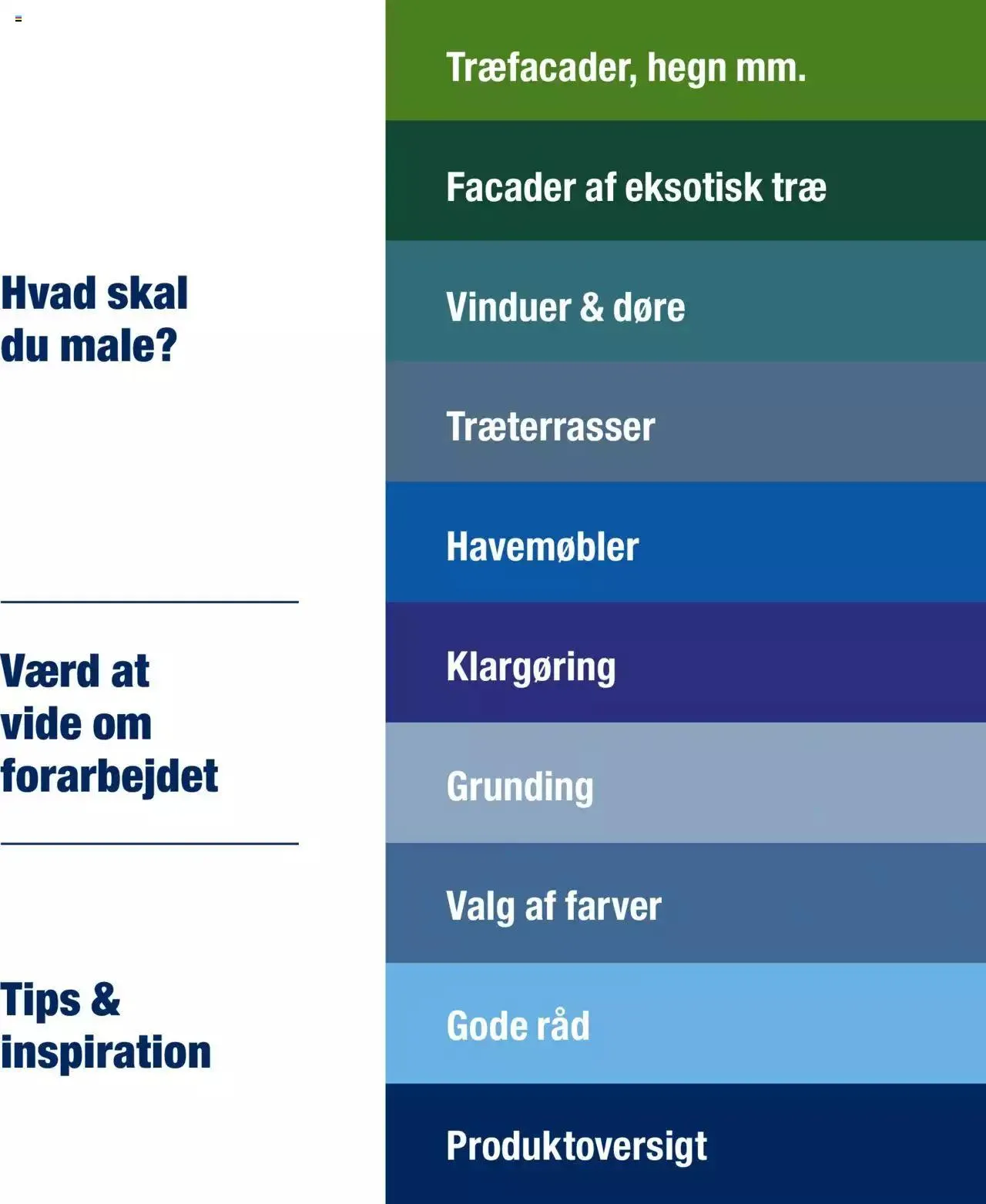 Hvad skal du male?

Værd at vide om forarbejdet

Tips & inspiration

Træfacader, hegn mm.

Facader af eksotisk træ

Vinduer & døre

Træterrasser

Havemøbler

Klargøring

Grunding

Valg af farver

Gode råd

Produktoversigt